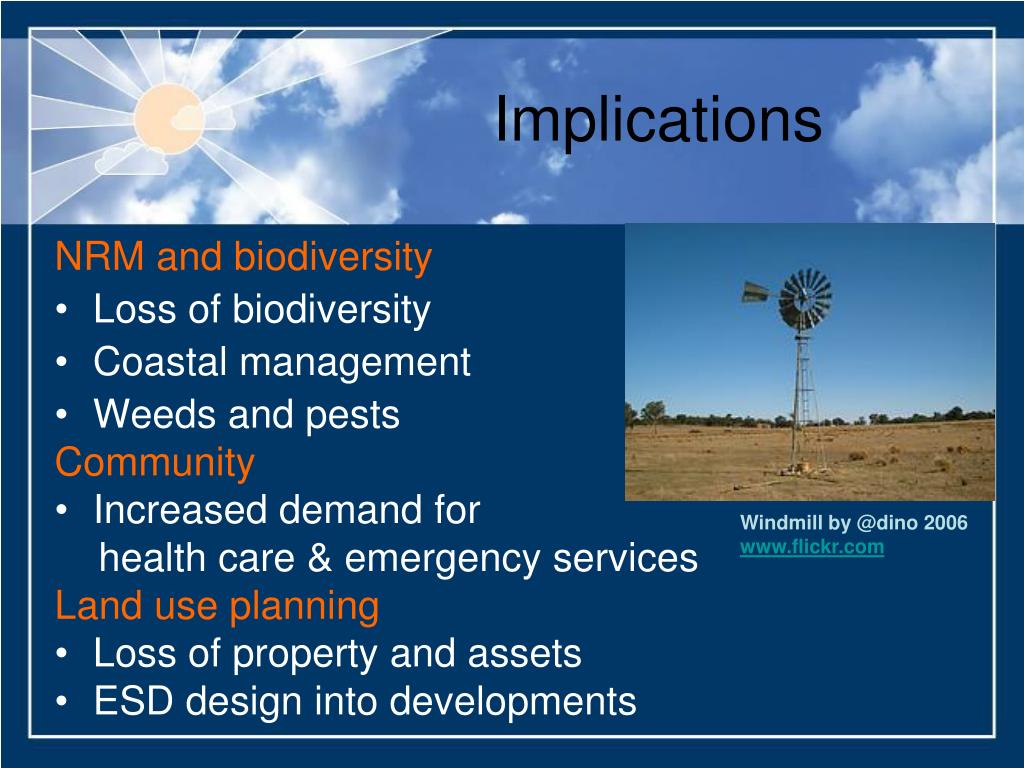 Implications

NRM and biodiversity
• Loss of biodiversity
• Coastal management
• Weeds and pests
Community
• Increased demand for health care & emergency services
Land use planning
• Loss of property and assets
• ESD design into developments

Windmill by @dino 2006
www.flickr.com